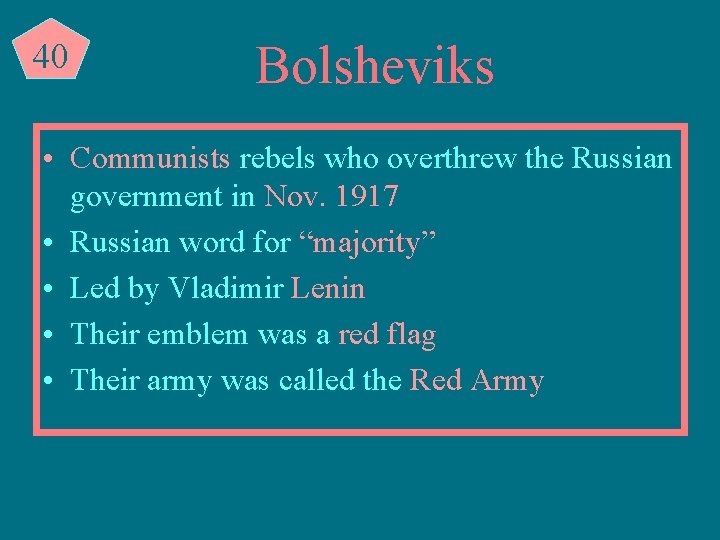 40

Bolsheviks

• Communists rebels who overthrew the Russian government in Nov. 1917
• Russian word for “majority”
• Led by Vladimir Lenin
• Their emblem was a red flag
• Their army was called the Red Army